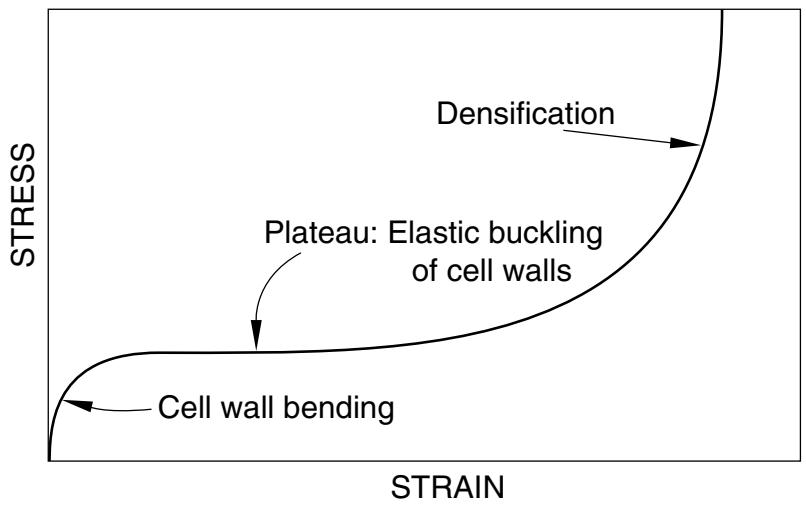 STRESS

Densification

Plateau: Elastic buckling of cell walls

Cell wall bending

STRAIN